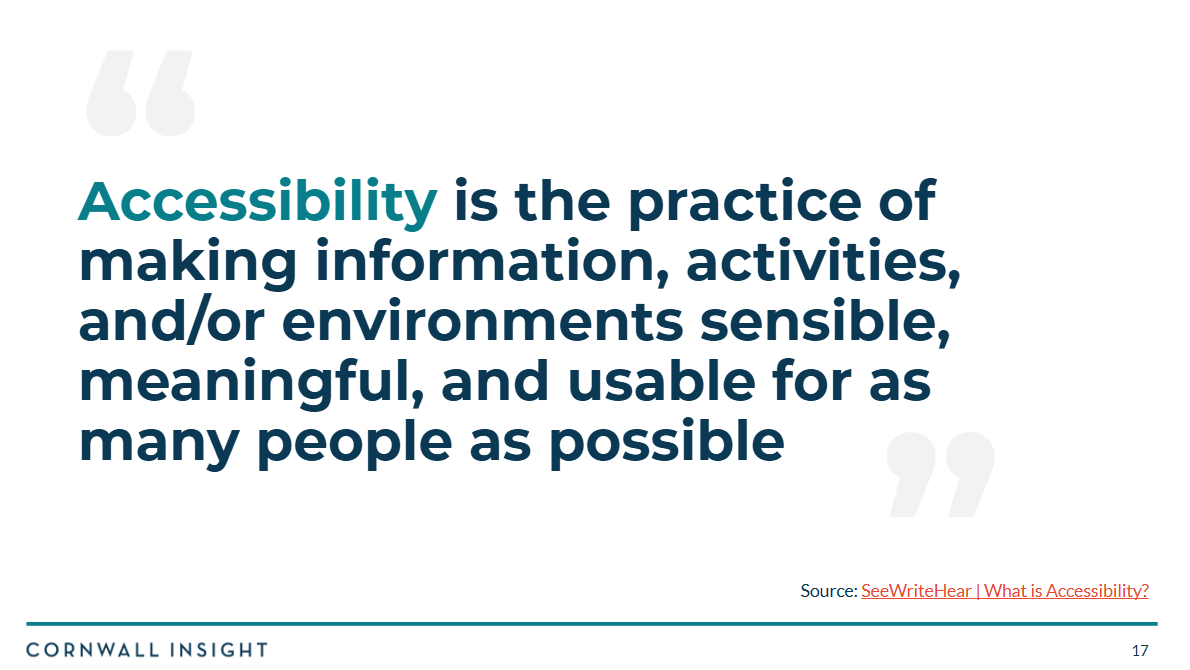 “

Accessibility is the practice of making information, activities, and/or environments sensible, meaningful, and usable for as many people as possible

”

Source: SeeWriteHear | What is Accessibility?

CORNWALL INSIGHT

17